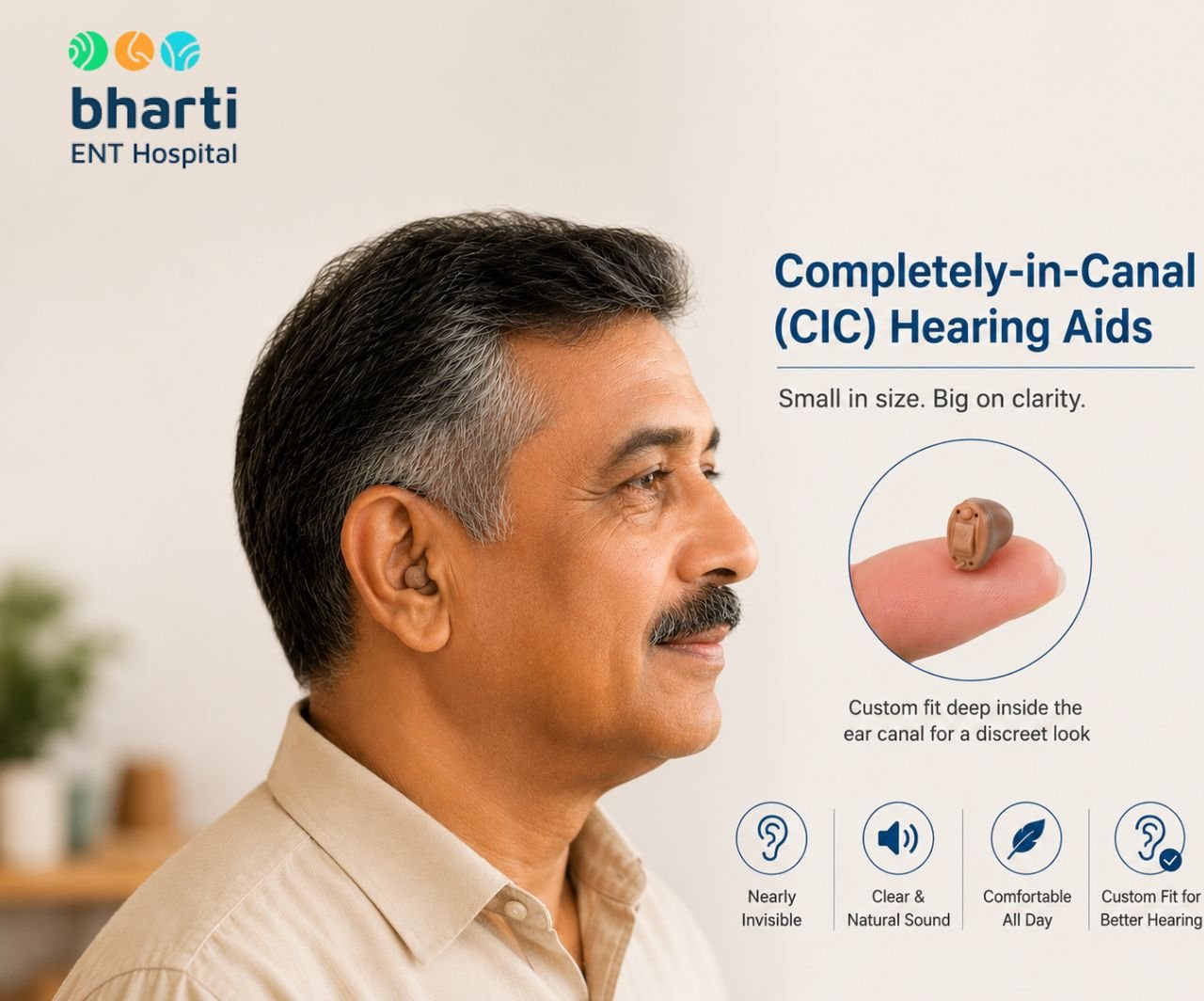 bharti
ENT Hospital

Completely-in-Canal (CIC) Hearing Aids

Small in size. Big on clarity.

Custom fit deep inside the ear canal for a discreet look

Nearly Invisible

Clear & Natural Sound

Comfortable All Day

Custom Fit for Better Hearing